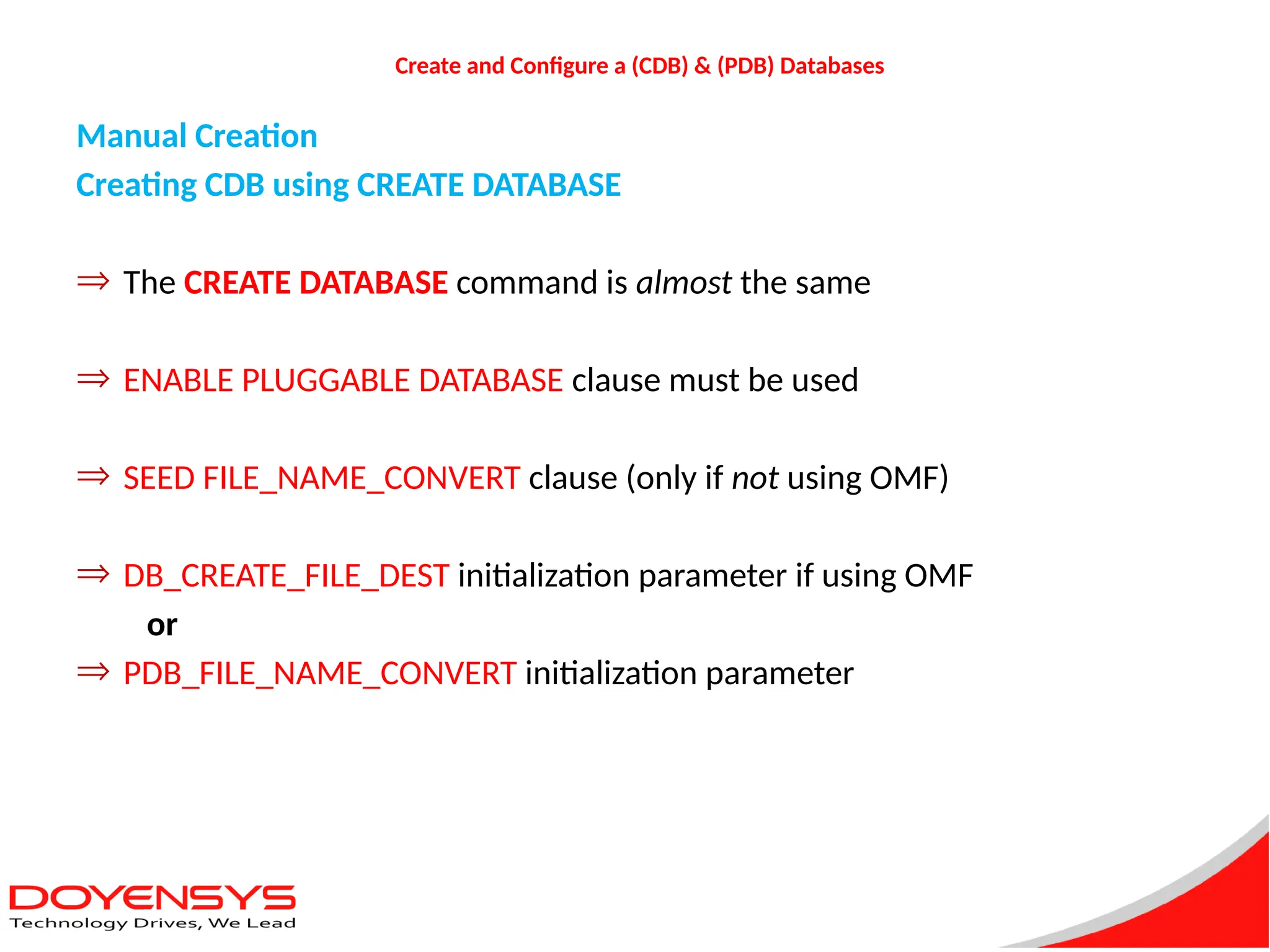 Create and Configure a (CDB) & (PDB) Databases

Manual Creation
Creating CDB using CREATE DATABASE

⇒ The CREATE DATABASE command is almost the same

⇒ ENABLE PLUGGABLE DATABASE clause must be used

⇒ SEED FILE_NAME_CONVERT clause (only if not using OMF)

⇒ DB_CREATE_FILE_DEST initialization parameter if using OMF
or
⇒ PDB_FILE_NAME_CONVERT initialization parameter

DOYENSYS
Technology Drives, We Lead